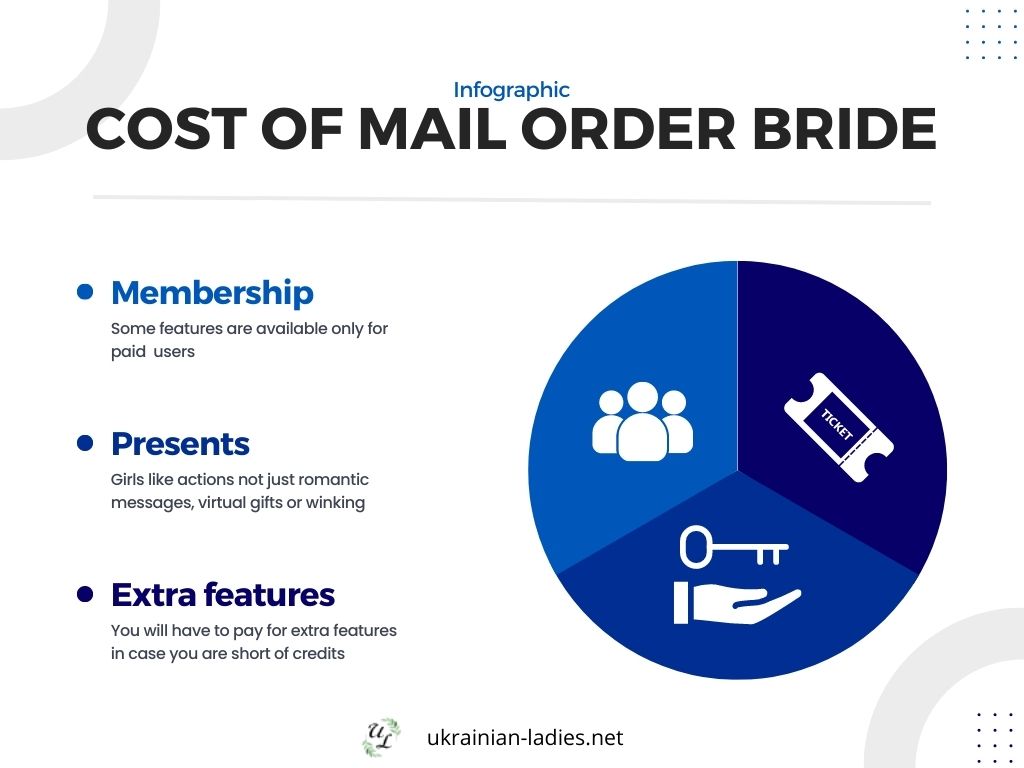 Infographic
COST OF MAIL ORDER BRIDE

Membership
Some features are available only for paid users

Presents
Girls like actions not just romantic messages, virtual gifts or winking

Extra features
You will have to pay for extra features in case you are short of credits

TICKET

UL

ukrainian-ladies.net